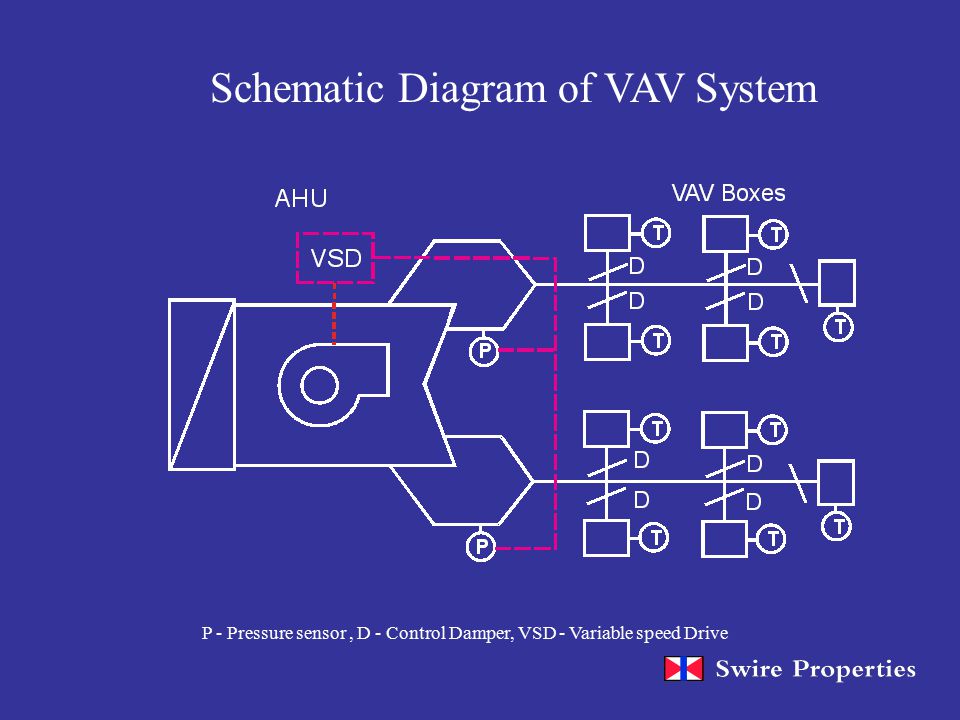 Schematic Diagram of VAV System

AHU

VAV Boxes

VSD

T T
D D
D D
T T
T
P

T T
D D
D D
T T
T
P

P - Pressure sensor , D - Control Damper, VSD - Variable speed Drive

Swire Properties